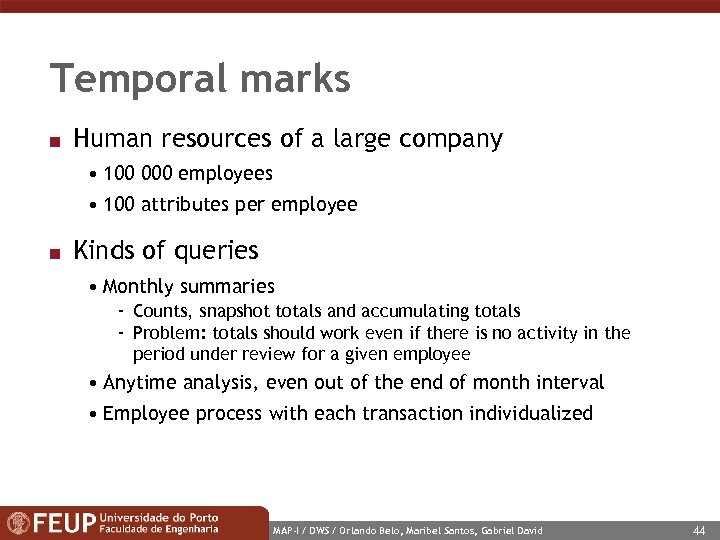 Temporal marks

■ Human resources of a large company
• 100 000 employees
• 100 attributes per employee

■ Kinds of queries
• Monthly summaries
- Counts, snapshot totals and accumulating totals
- Problem: totals should work even if there is no activity in the period under review for a given employee
• Anytime analysis, even out of the end of month interval
• Employee process with each transaction individualized

FEUP Universidade do Porto Faculdade de Engenharia

MAP-I / DWS / Orlando Belo, Maribel Santos, Gabriel David

44